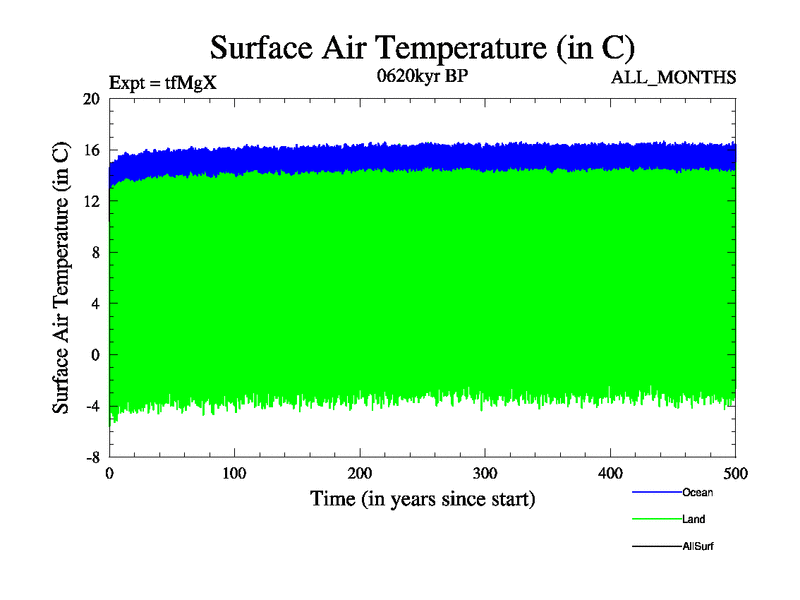 Surface Air Temperature (in C)

Expt = tfMgX

0620kyr BP

ALL_MONTHS

Surface Air Temperature (in C)

20
16
12
8
4
0
-4
-8

0
100
200
300
400
500

Time (in years since start)

Ocean
Land
AllSurf